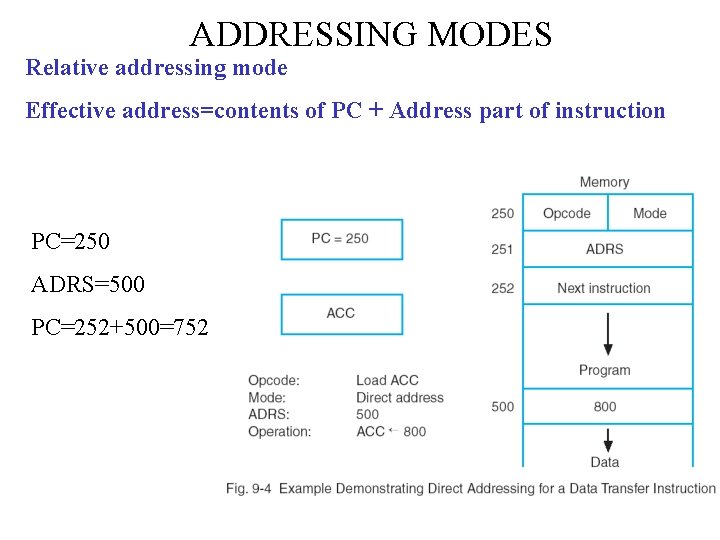 ADDRESSING MODES

Relative addressing mode

Effective address=contents of PC + Address part of instruction

PC=250

ADRS=500

PC=252+500=752

PC = 250

ACC

Opcode: Load ACC
Mode: Direct address
ADRS: 500
Operation: ACC ← 800

Memory

250 Opcode Mode
251 ADRS
252 Next instruction

Program

500 800

Data

Fig. 9-4 Example Demonstrating Direct Addressing for a Data Transfer Instruction